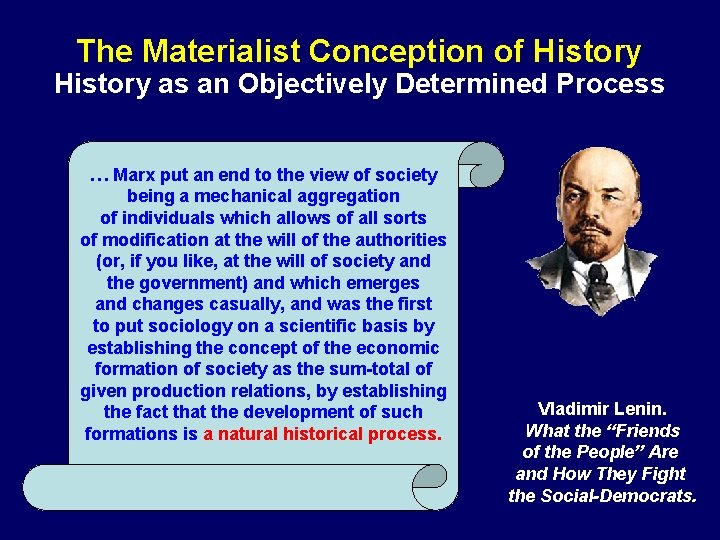 The Materialist Conception of History
History as an Objectively Determined Process

… Marx put an end to the view of society being a mechanical aggregation of individuals which allows of all sorts of modification at the will of the authorities (or, if you like, at the will of society and the government) and which emerges and changes casually, and was the first to put sociology on a scientific basis by establishing the concept of the economic formation of society as the sum-total of given production relations, by establishing the fact that the development of such formations is a natural historical process.

Vladimir Lenin.
What the “Friends of the People” Are and How They Fight the Social-Democrats.